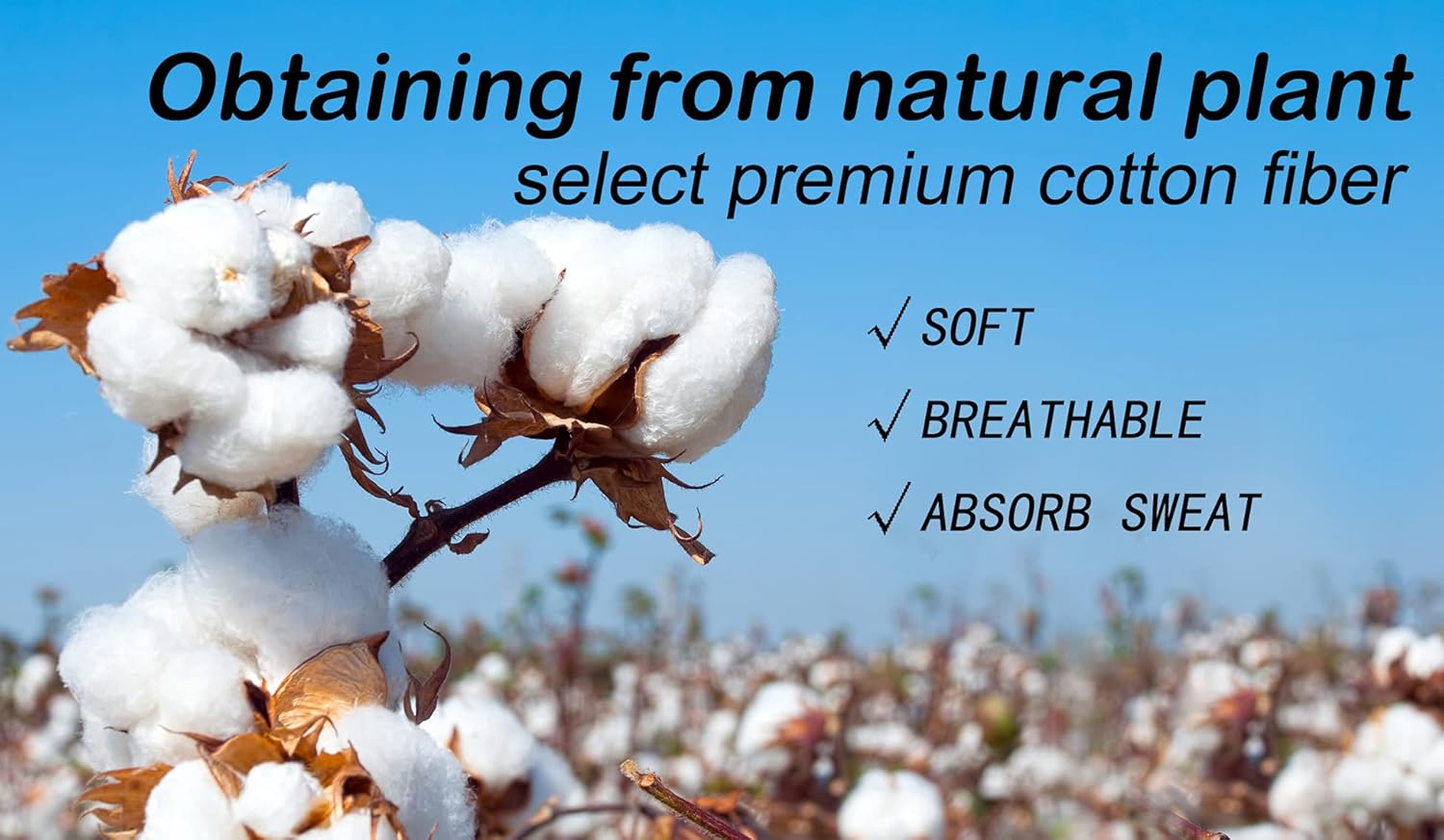 Obtaining from natural plant
select premium cotton fiber

√ SOFT

√ BREATHABLE

√ ABSORB SWEAT